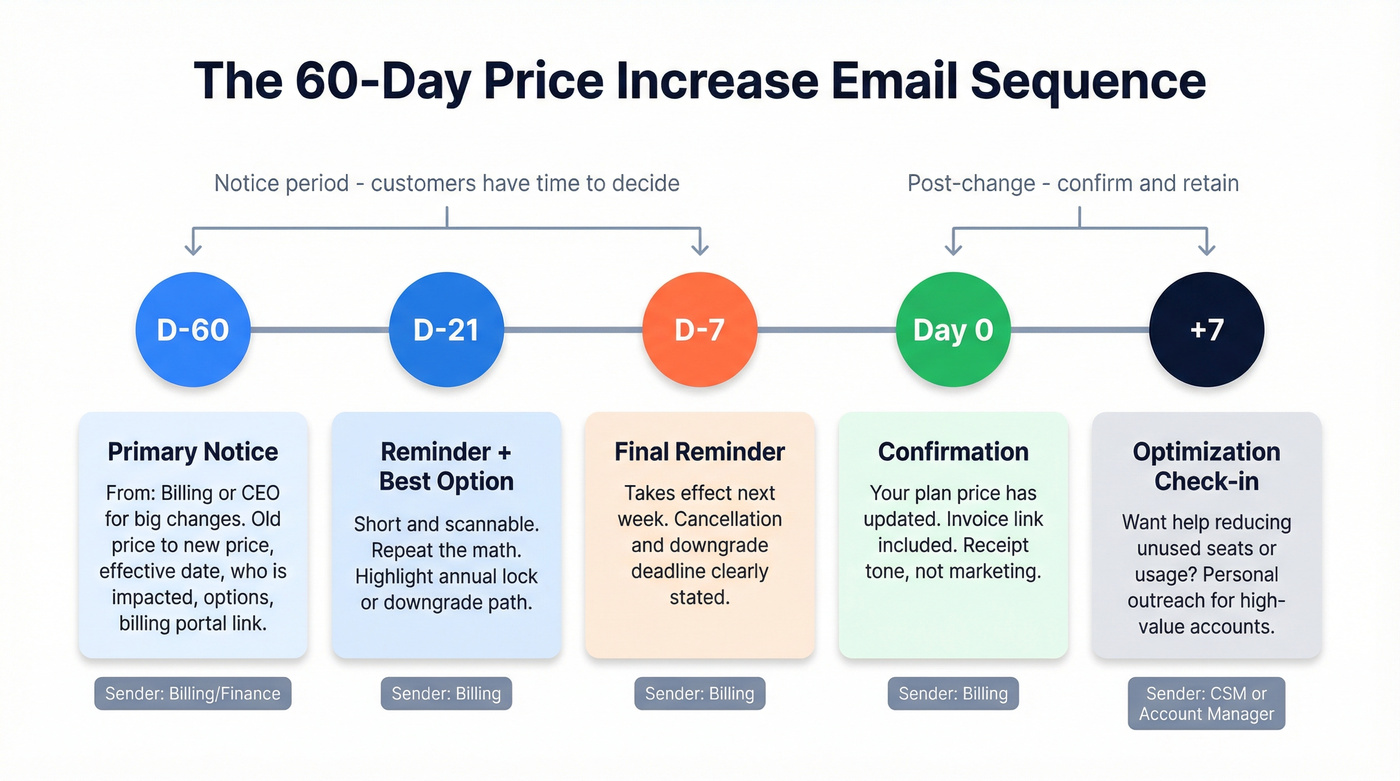 The 60-Day Price Increase Email Sequence

Notice period - customers have time to decide

Post-change - confirm and retain

D-60

D-21

D-7

Day 0

+7

Primary Notice

From: Billing or CEO for big changes. Old price to new price, effective date, who is impacted, options, billing portal link.

Sender: Billing/Finance

Reminder + Best Option

Short and scannable. Repeat the math. Highlight annual lock or downgrade path.

Sender: Billing

Final Reminder

Takes effect next week. Cancellation and downgrade deadline clearly stated.

Sender: Billing

Confirmation

Your plan price has updated. Invoice link included. Receipt tone, not marketing.

Sender: Billing

Optimization Check-in

Want help reducing unused seats or usage? Personal outreach for high-value accounts.

Sender: CSM or Account Manager